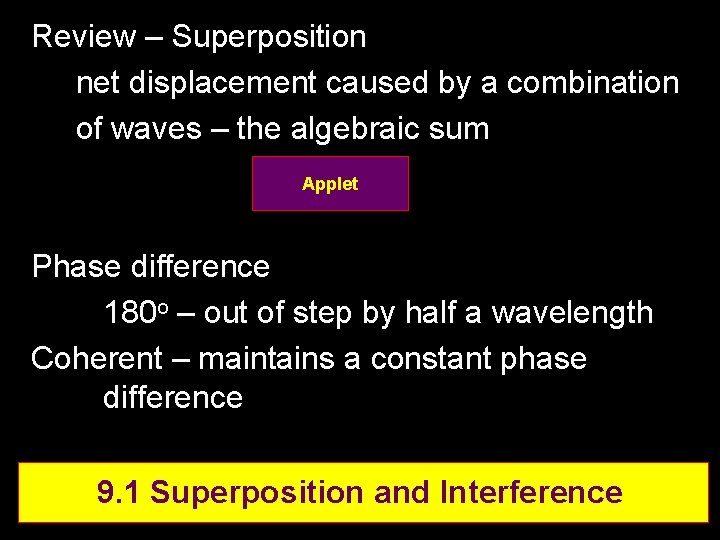 Review – Superposition

net displacement caused by a combination of waves – the algebraic sum

Applet

Phase difference

$180^o$ – out of step by half a wavelength

Coherent – maintains a constant phase difference

9.1 Superposition and Interference